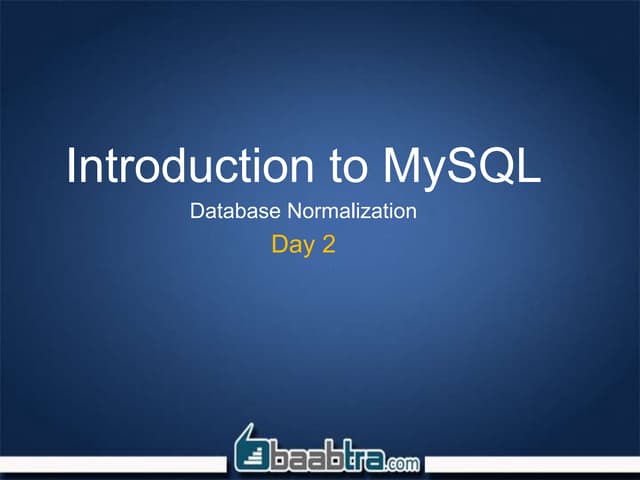 Introduction to MySQL

Database Normalization

Day 2

baabtra.com